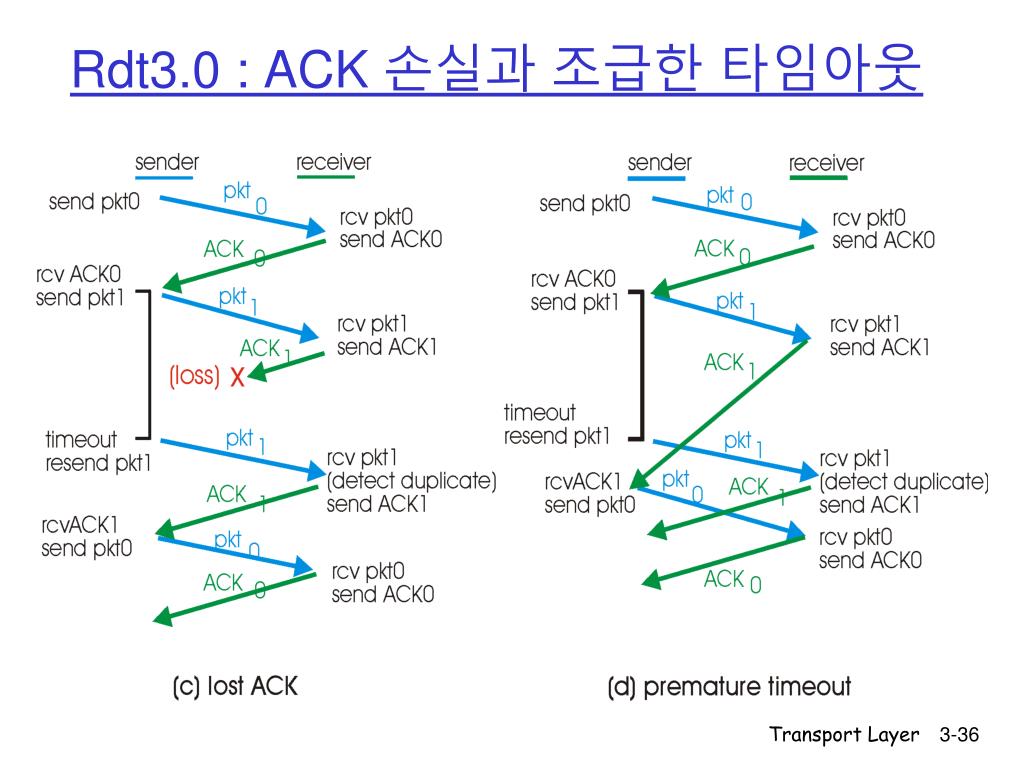 Rdt3.0 : ACK 손실과 조급한 타임아웃

sender receiver

send pkt0
pkt 0
rcv pkt0
send ACK0
ACK 0
rcv ACK0
send pkt1
pkt 1
rcv pkt1
send ACK1
ACK 1
(loss) X
timeout
resend pkt1
pkt 1
rcv pkt1
(detect duplicate)
send ACK1
ACK 1
rcvACK1
send pkt0
pkt 0
rcv pkt0
send ACK0
ACK 0

(c) lost ACK

sender receiver

send pkt0
pkt 0
rcv pkt0
send ACK0
ACK 0
rcv ACK0
send pkt1
pkt 1
rcv pkt1
send ACK1
ACK 1
timeout
resend pkt1
pkt 1
rcv pkt1
(detect duplicate)
send ACK1
rcvACK1
send pkt0
pkt 0
ACK 1
rcv pkt0
send ACK0
ACK 0

(d) premature timeout

Transport Layer 3-36